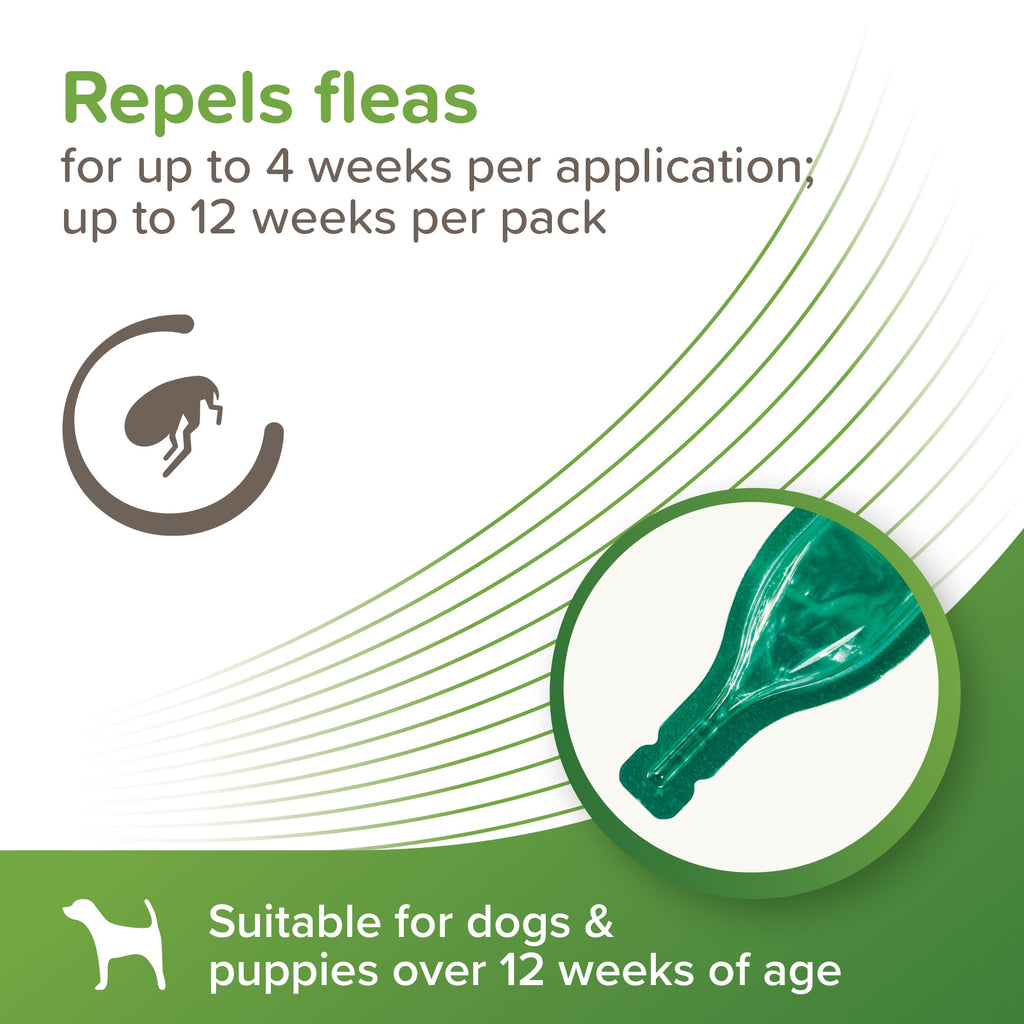 Repels fleas
for up to 4 weeks per application; up to 12 weeks per pack

Suitable for dogs & puppies over 12 weeks of age